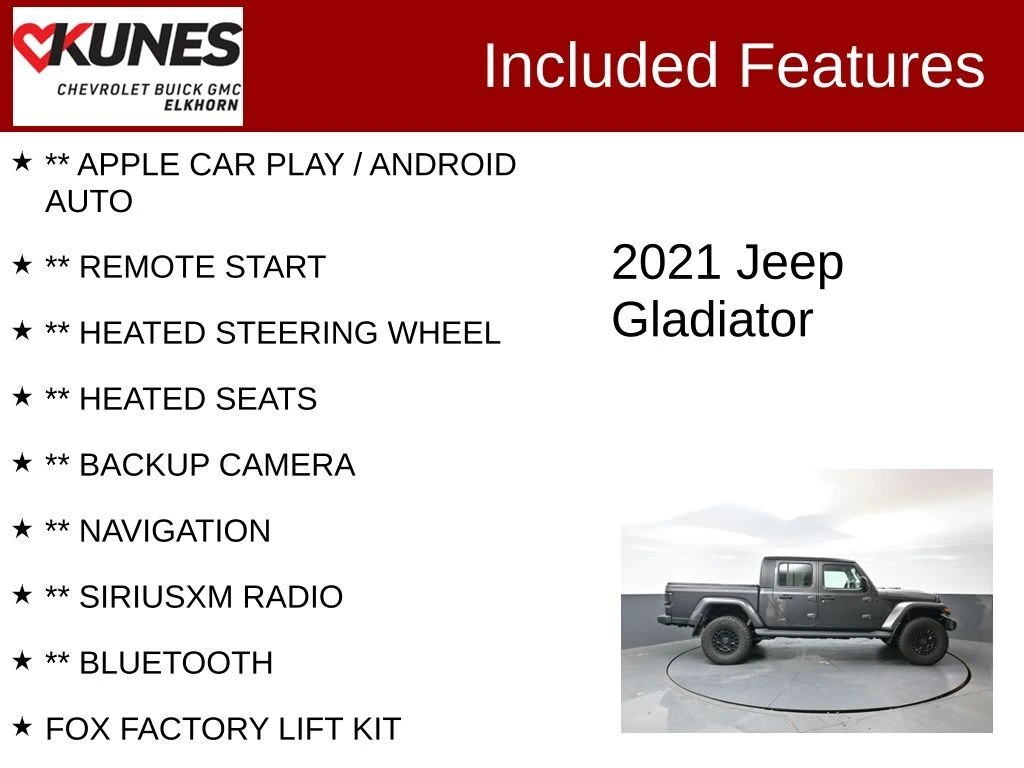 KUNES
CHEVROLET BUICK GMC
ELKHORN

Included Features

★ ** APPLE CAR PLAY / ANDROID AUTO

★ ** REMOTE START

★ ** HEATED STEERING WHEEL

★ ** HEATED SEATS

★ ** BACKUP CAMERA

★ ** NAVIGATION

★ ** SIRIUSXM RADIO

★ ** BLUETOOTH

★ FOX FACTORY LIFT KIT

2021 Jeep Gladiator